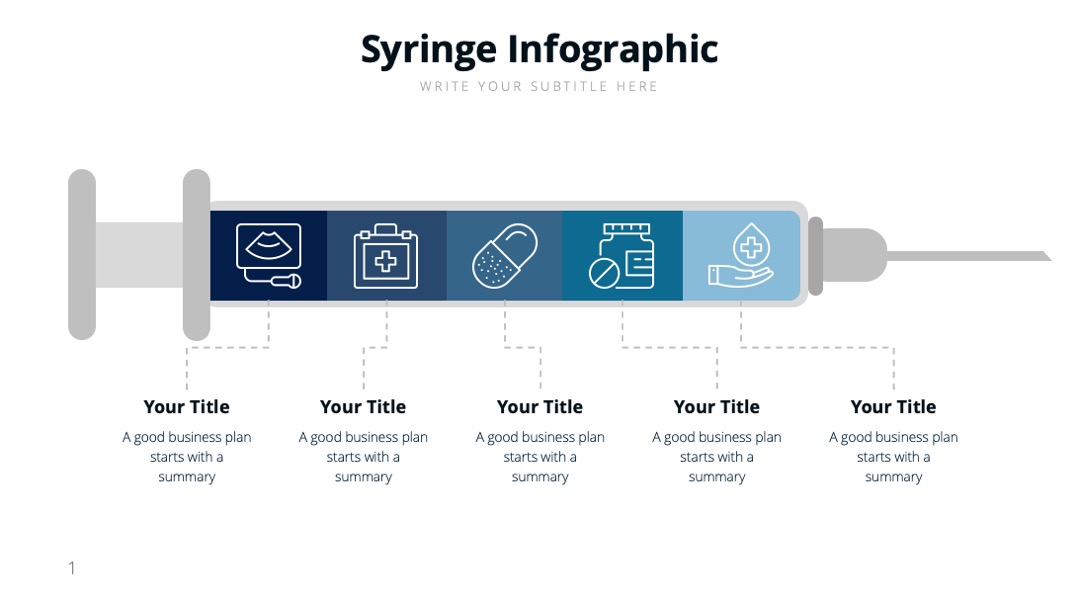 Syringe Infographic

WRITE YOUR SUBTITLE HERE

Your Title

A good business plan starts with a summary

Your Title

A good business plan starts with a summary

Your Title

A good business plan starts with a summary

Your Title

A good business plan starts with a summary

Your Title

A good business plan starts with a summary

1